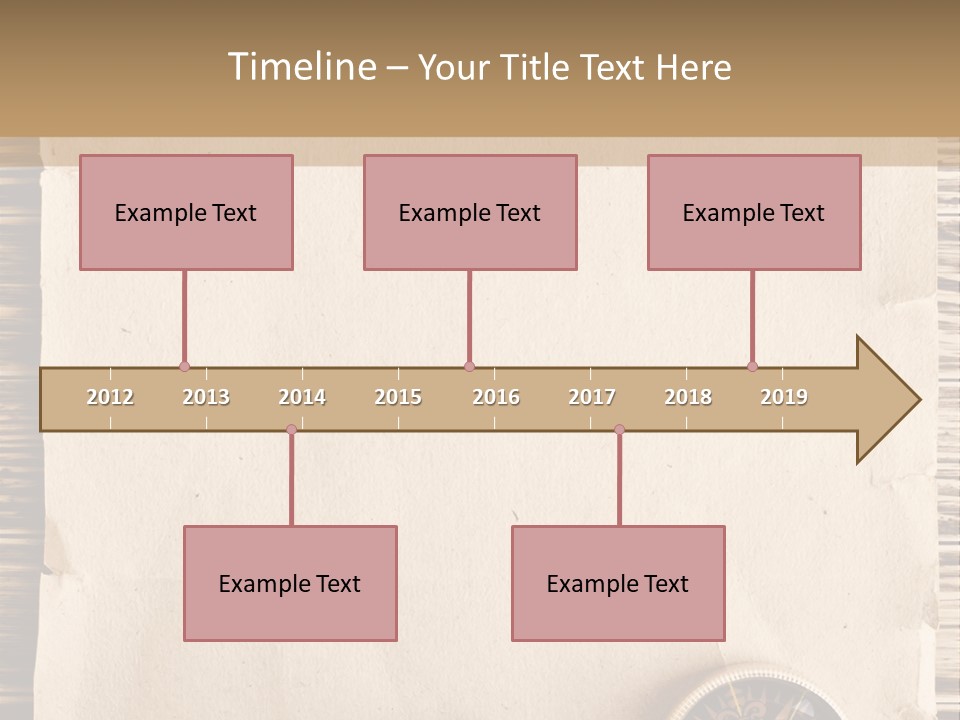 Timeline – Your Title Text Here

Example Text

Example Text

Example Text

2012 2013 2014 2015 2016 2017 2018 2019

Example Text

Example Text